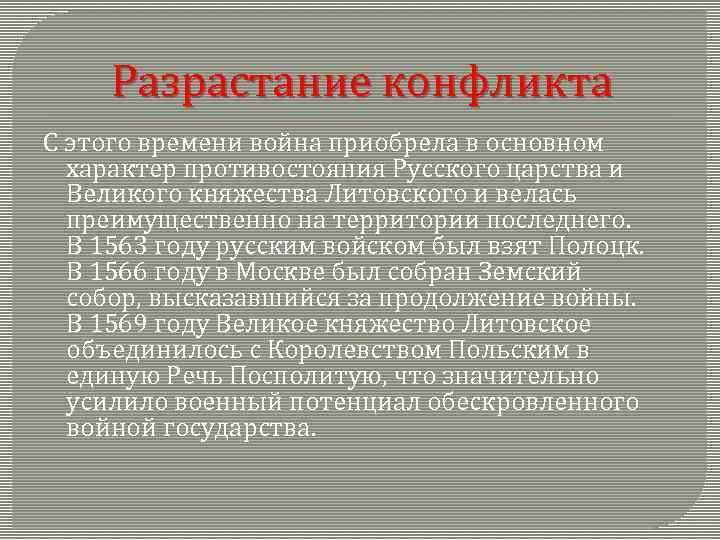 Разрастание конфликта

С этого времени война приобрела в основном характер противостояния Русского царства и Великого княжества Литовского и велась преимущественно на территории последнего. В 1563 году русским войском был взят Полоцк. В 1566 году в Москве был собран Земский собор, высказавшийся за продолжение войны. В 1569 году Великое княжество Литовское объединилось с Королевством Польским в единую Речь Посполитую, что значительно усилило военный потенциал обескровленного войной государства.